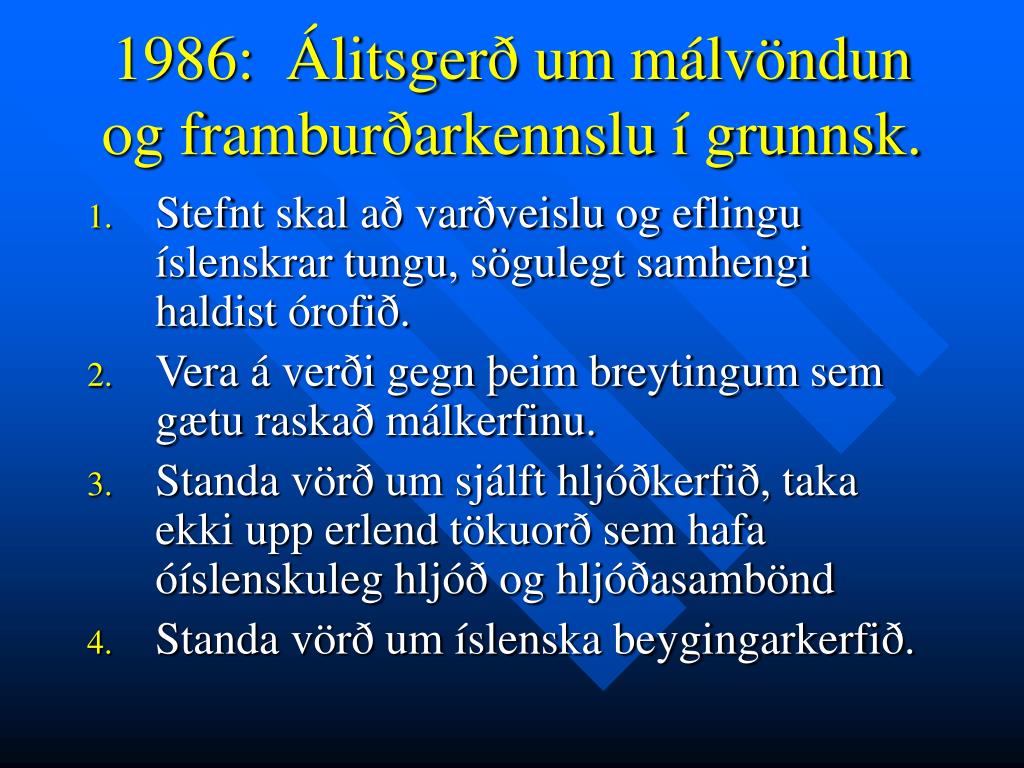 1986: Álitsgerð um málvöndun og framburðarkennslu í grunnsk.

1. Stefnt skal að varðveislu og eflingu íslenskrar tungu, sögulegt samhengi haldist órofið.
2. Vera á verði gegn þeim breytingum sem gætu raskað málkerfinu.
3. Standa vörð um sjálft hljóðkerfið, taka ekki upp erlend tökuorð sem hafa óíslenskuleg hljóð og hljóðasambönd
4. Standa vörð um íslenska beygingarkerfið.